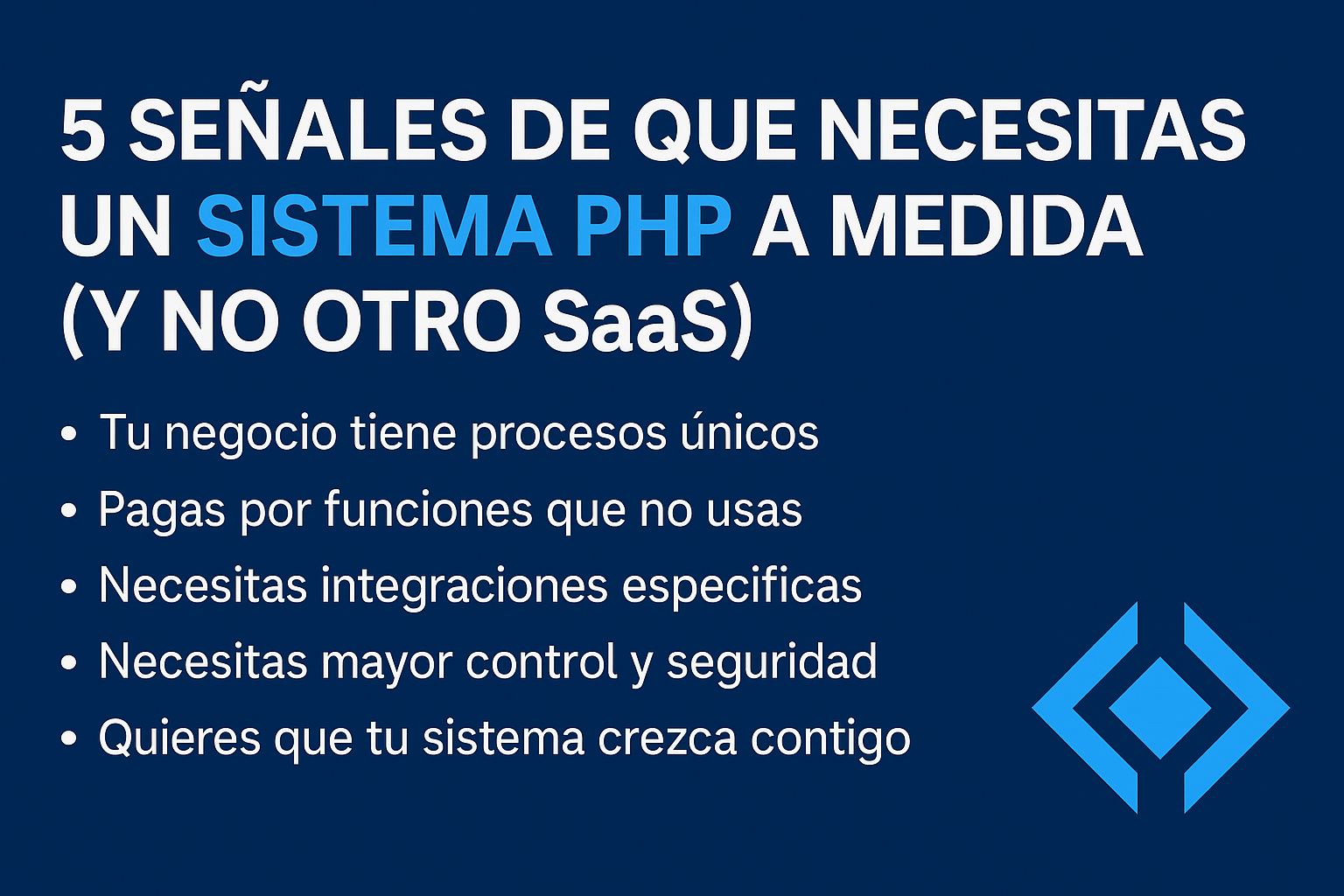 5 SEÑALES DE QUE NECESITAS UN SISTEMA PHP A MEDIDA (Y NO OTRO SaaS)

• Tu negocio tiene procesos únicos
• Pagas por funciones que no usas
• Necesitas integraciones especificas
• Necesitas mayor control y seguridad
• Quieres que tu sistema crezca contigo